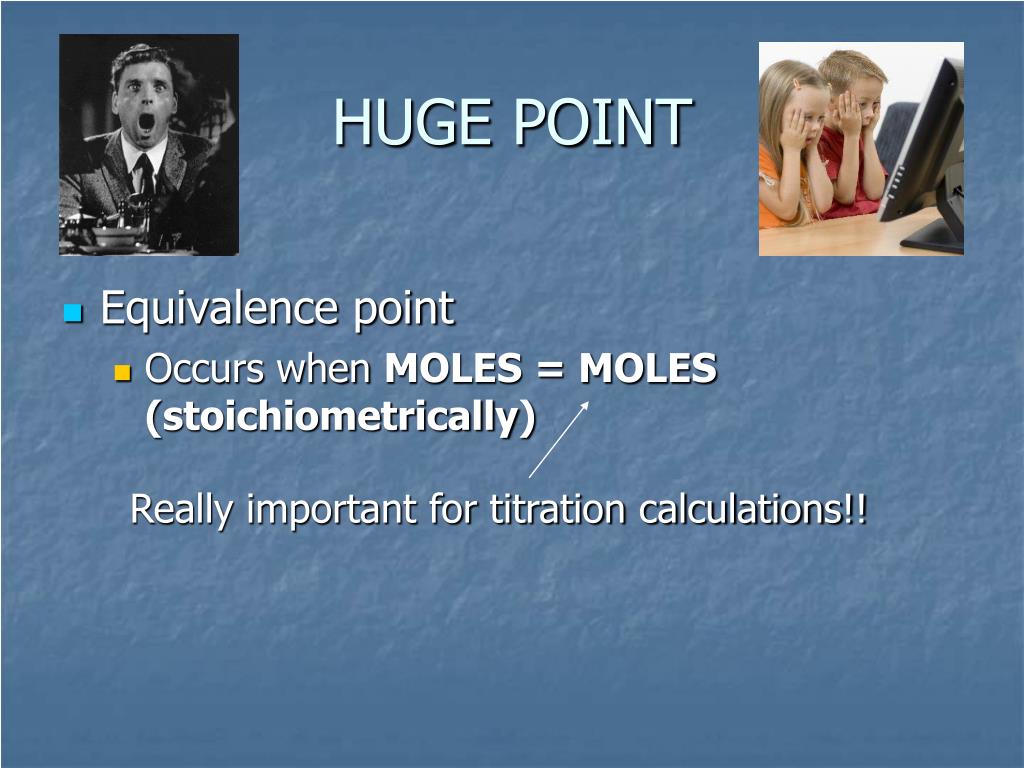 HUGE POINT

Equivalence point

Occurs when MOLES = MOLES (stoichiometrically)

Really important for titration calculations!!